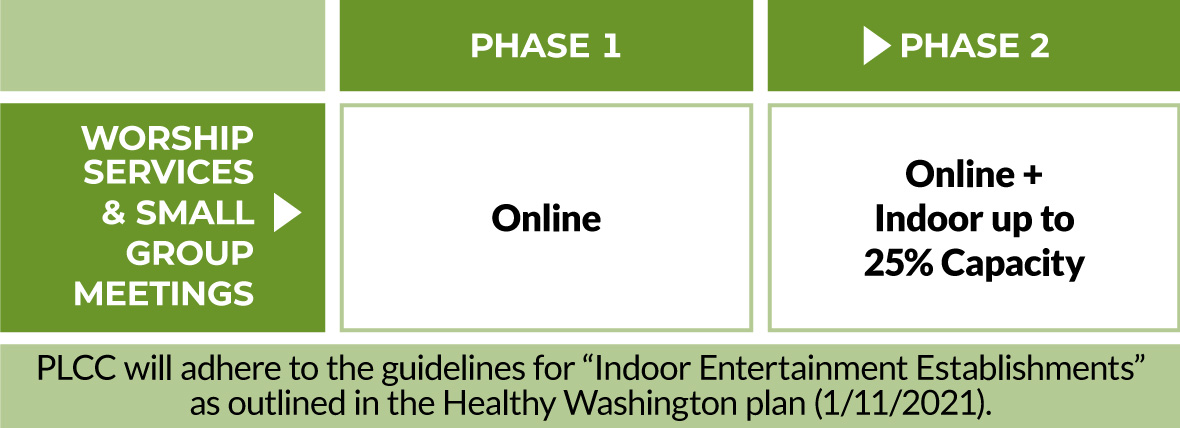 |  | PHASE 1 | PHASE 2 |
|---|---|---|
| WORSHIP SERVICES & SMALL GROUP MEETINGS | Online | Online + Indoor up to 25% Capacity |

PLCC will adhere to the guidelines for “Indoor Entertainment Establishments” as outlined in the Healthy Washington plan (1/11/2021).